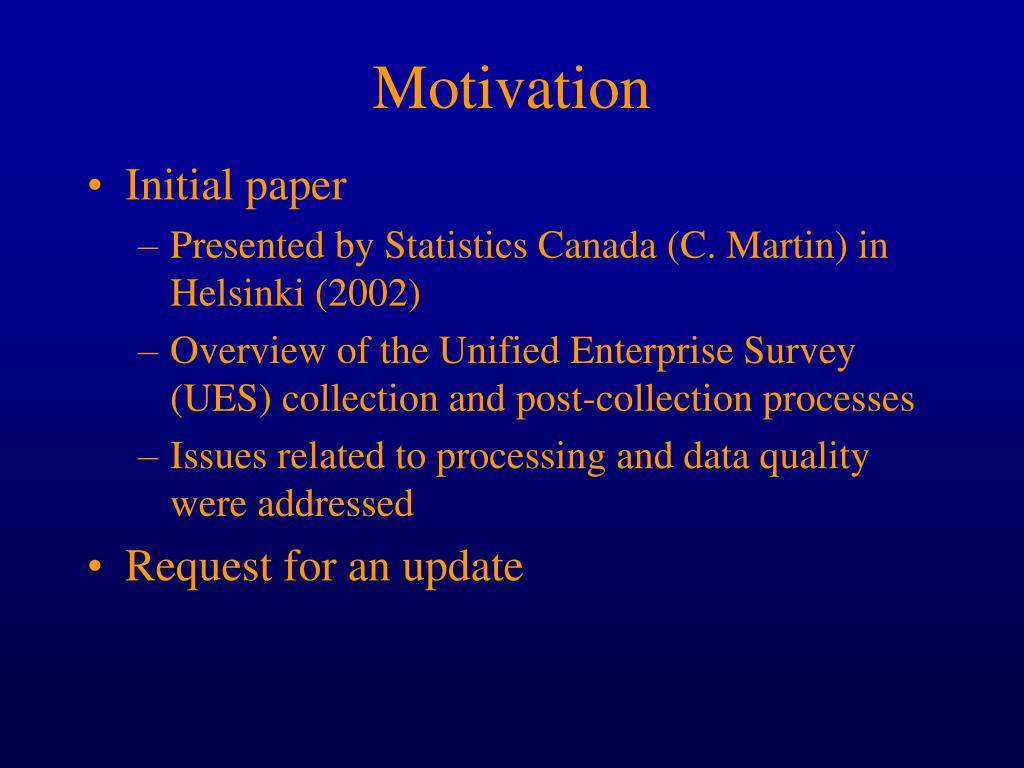 Motivation

• Initial paper

– Presented by Statistics Canada (C. Martin) in Helsinki (2002)

– Overview of the Unified Enterprise Survey (UES) collection and post-collection processes

– Issues related to processing and data quality were addressed

• Request for an update